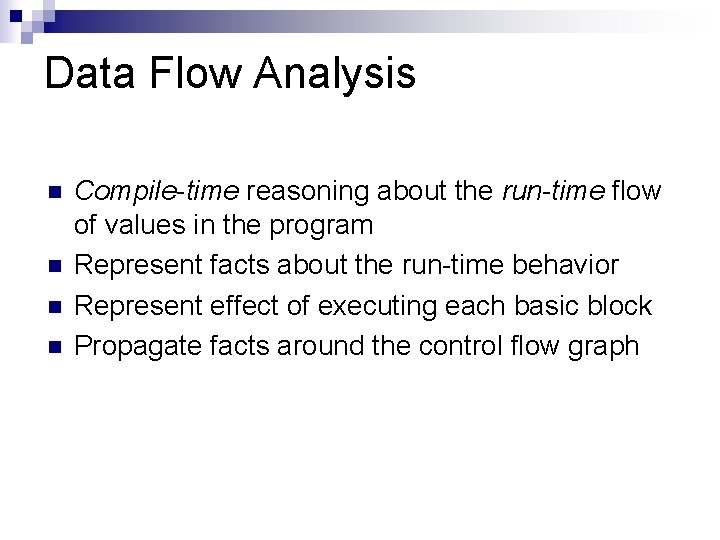 Data Flow Analysis

- Compile-time reasoning about the run-time flow of values in the program
- Represent facts about the run-time behavior
- Represent effect of executing each basic block
- Propagate facts around the control flow graph